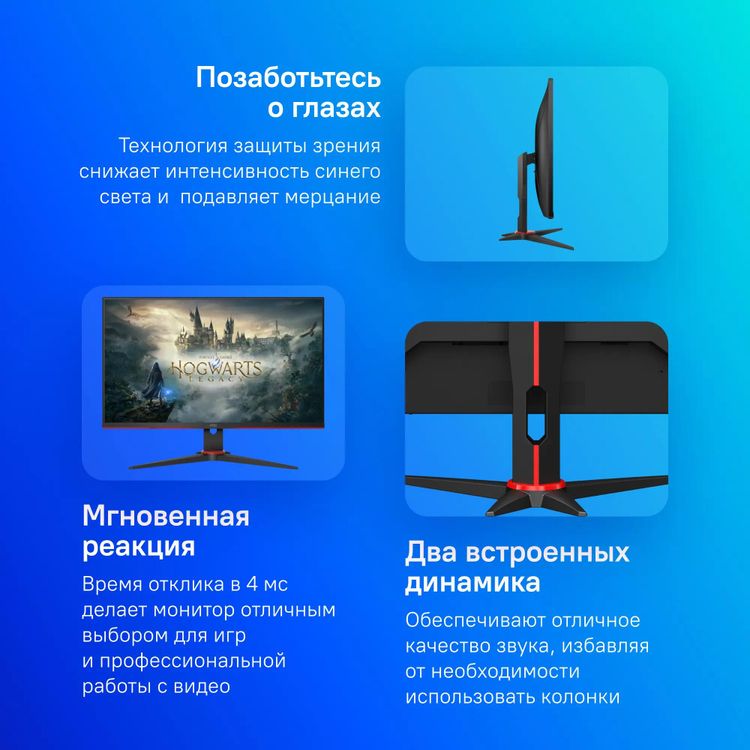 Позаботьтесь о глазах

Технология защиты зрения снижает интенсивность синего света и подавляет мерцание

HOGWARTS LEGACY

Мгновенная реакция

Время отклика в 4 мс делает монитор отличным выбором для игр и профессиональной работы с видео

Два встроенных динамика

Обеспечивают отличное качество звука, избавляя от необходимости использовать колонки